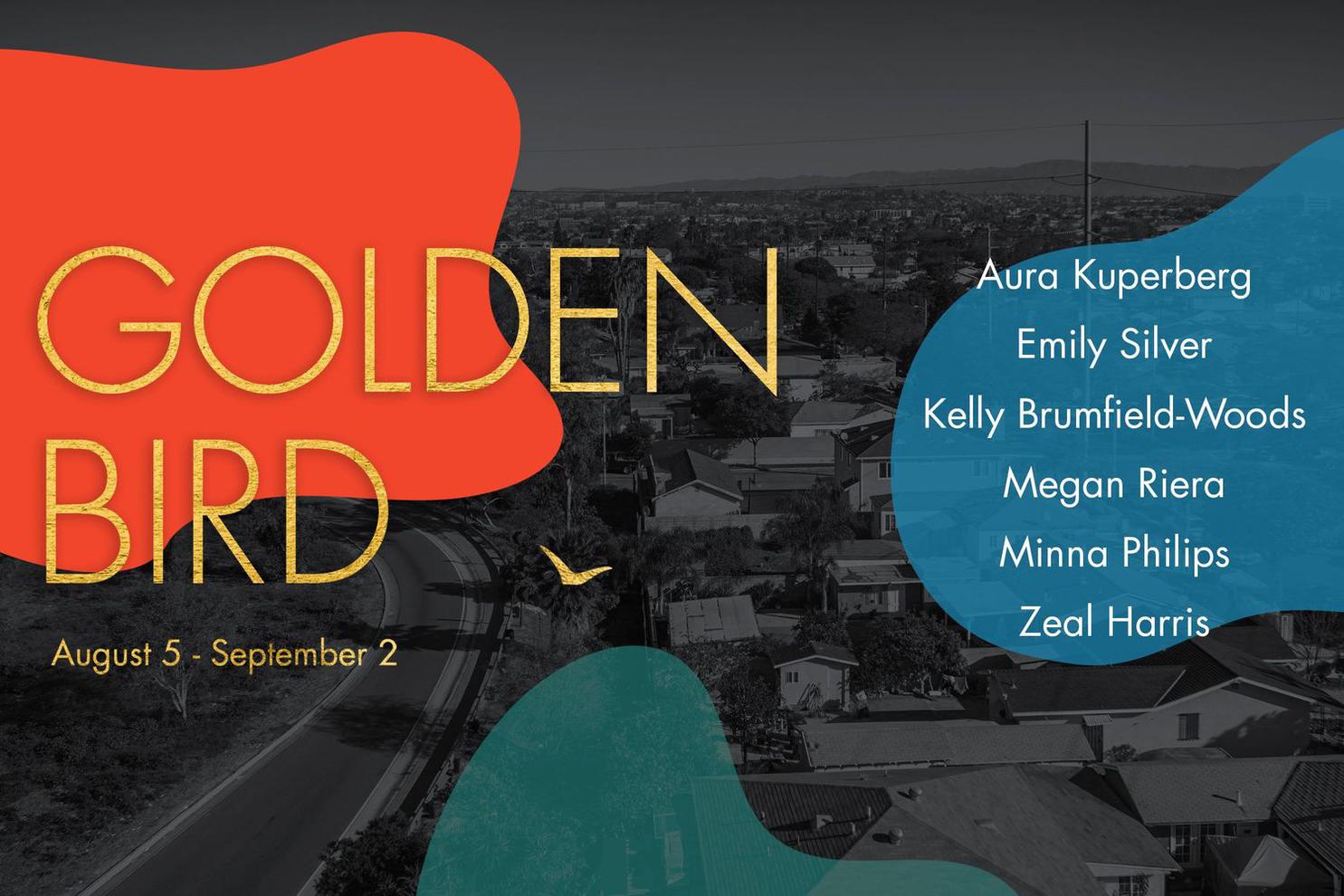 GOLDEN BIRD

August 5 - September 2

Aura Kuperberg
Emily Silver
Kelly Brumfield-Woods
Megan Riera
Minna Philips
Zeal Harris